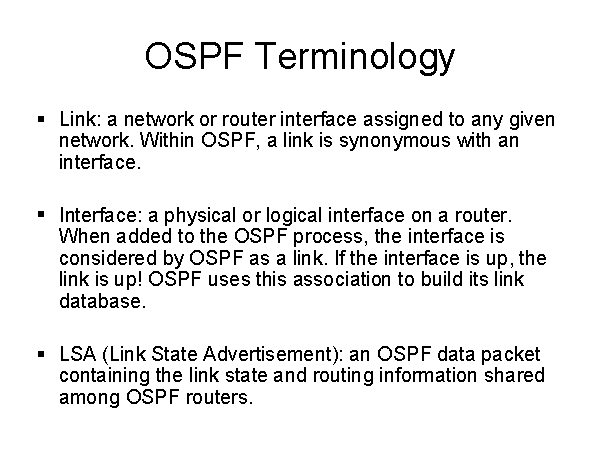 OSPF Terminology

▪ Link: a network or router interface assigned to any given network. Within OSPF, a link is synonymous with an interface.

▪ Interface: a physical or logical interface on a router. When added to the OSPF process, the interface is considered by OSPF as a link. If the interface is up, the link is up! OSPF uses this association to build its link database.

▪ LSA (Link State Advertisement): an OSPF data packet containing the link state and routing information shared among OSPF routers.